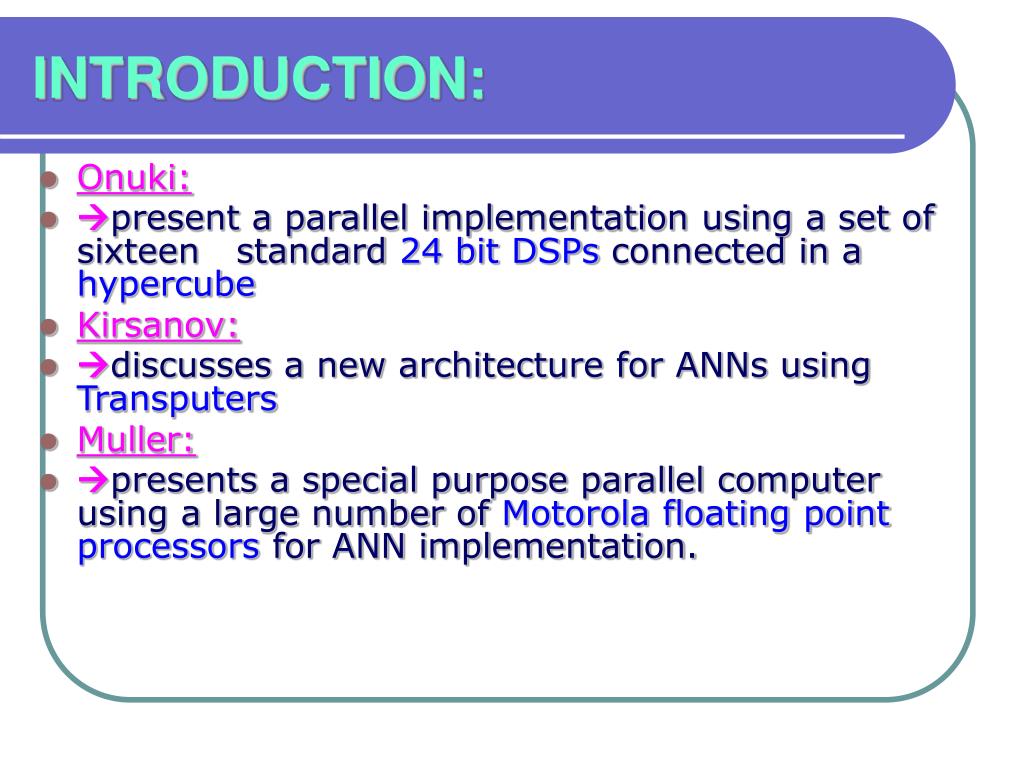 INTRODUCTION:

- Onuki:
- →present a parallel implementation using a set of sixteen standard 24 bit DSPs connected in a hypercube
- Kirsanov:
- →discusses a new architecture for ANNs using Transputers
- Muller:
- →presents a special purpose parallel computer using a large number of Motorola floating point processors for ANN implementation.